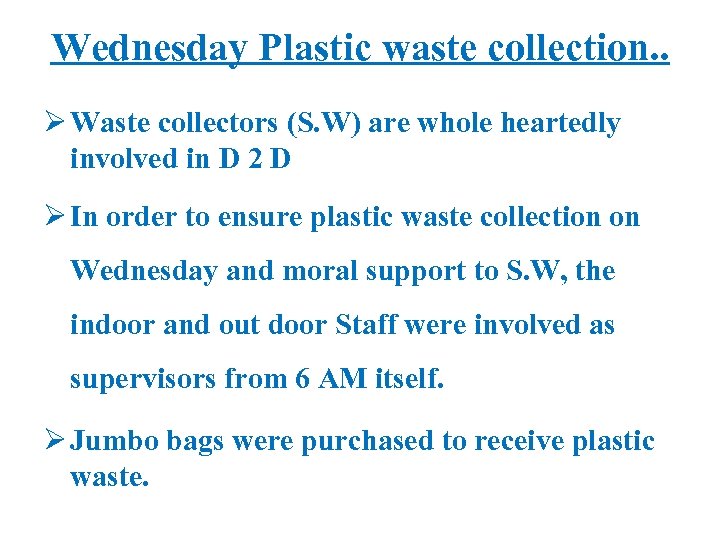 Wednesday Plastic waste collection..

➢ Waste collectors (S.W) are whole heartedly involved in D 2 D

➢ In order to ensure plastic waste collection on Wednesday and moral support to S.W, the indoor and out door Staff were involved as supervisors from 6 AM itself.

➢ Jumbo bags were purchased to receive plastic waste.